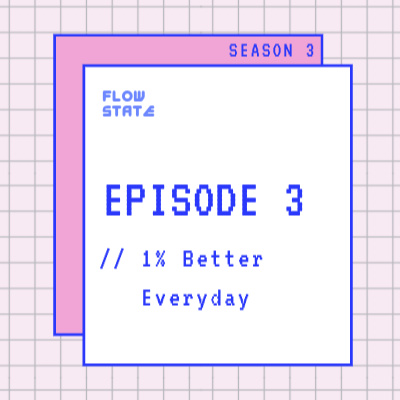 SEASON 3

FLOW STATE

EPISODE 3

// 1% Better Everyday